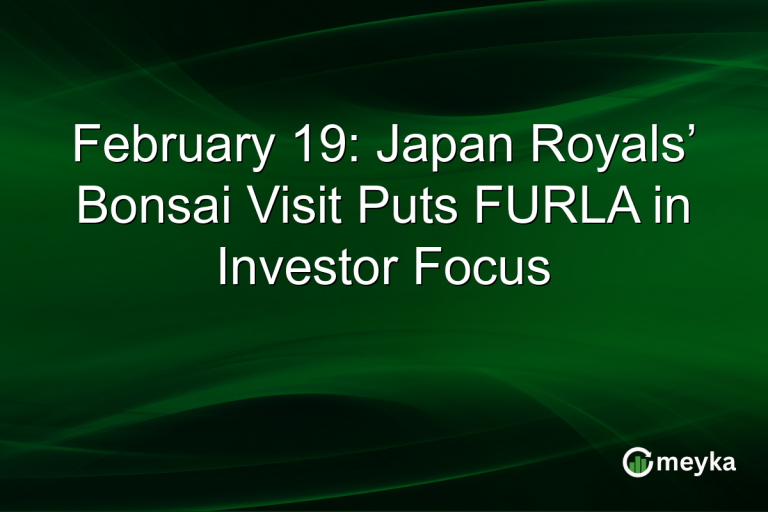 February 19: Japan Royals' Bonsai Visit Puts FURLA in Investor Focus

meyka